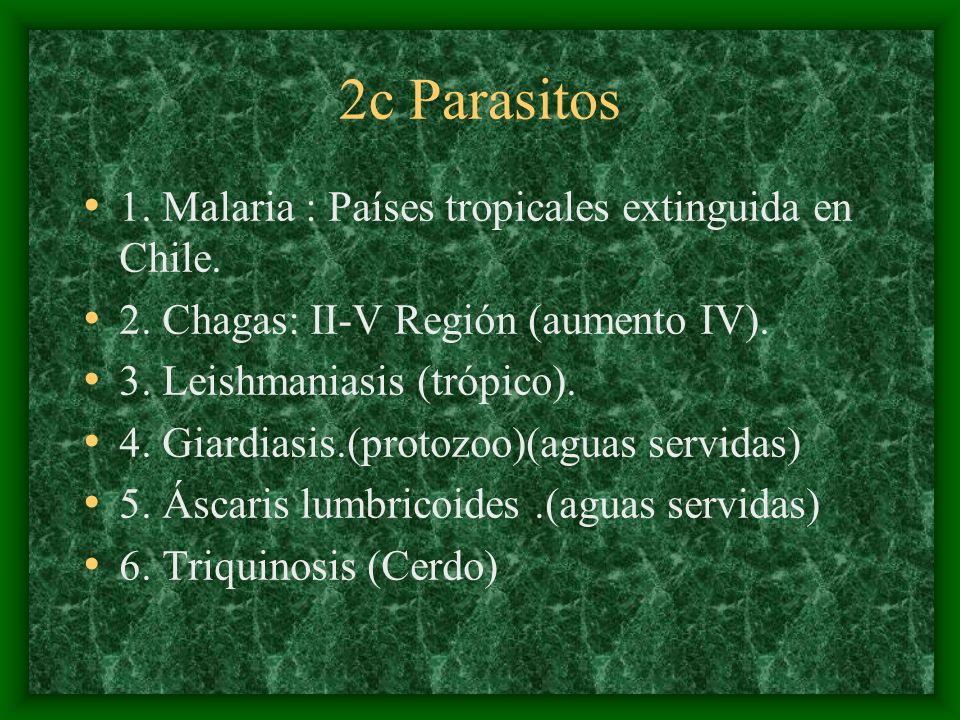 2c Parasitos

• 1. Malaria : Países tropicales extinguida en Chile.
• 2. Chagas: II-V Región (aumento IV).
• 3. Leishmaniasis (trópico).
• 4. Giardiasis.(protozoo)(aguas servidas)
• 5. Áscaris lumbricoides .(aguas servidas)
• 6. Triquinosis (Cerdo)